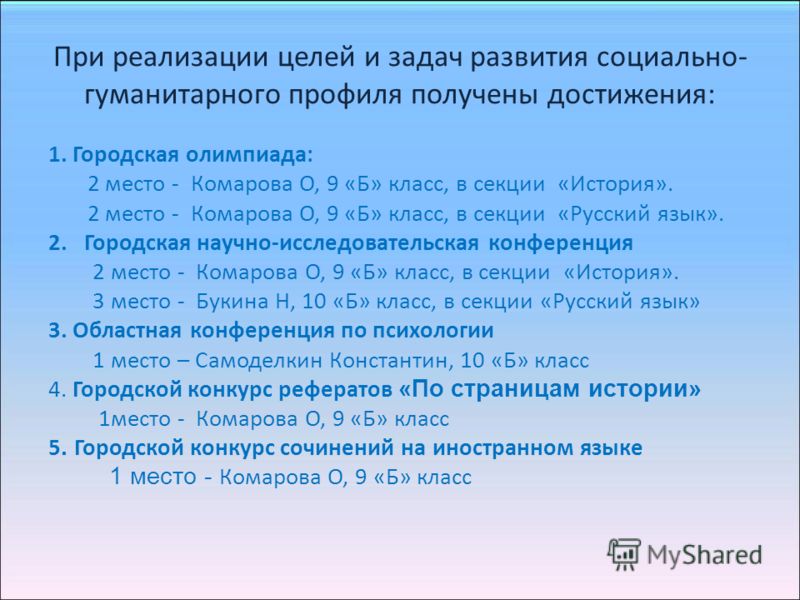 При реализации целей и задач развития социально-гуманитарного профиля получены достижения:

1. Городская олимпиада:
2 место - Комарова О, 9 «Б» класс, в секции «История».
2 место - Комарова О, 9 «Б» класс, в секции «Русский язык».
2. Городская научно-исследовательская конференция
2 место - Комарова О, 9 «Б» класс, в секции «История».
3 место - Букина Н, 10 «Б» класс, в секции «Русский язык»
3. Областная конференция по психологии
1 место – Самоделкин Константин, 10 «Б» класс
4. Городской конкурс рефератов «По страницам истории»
1место - Комарова О, 9 «Б» класс
5. Городской конкурс сочинений на иностранном языке
1 место - Комарова О, 9 «Б» класс

MyShared